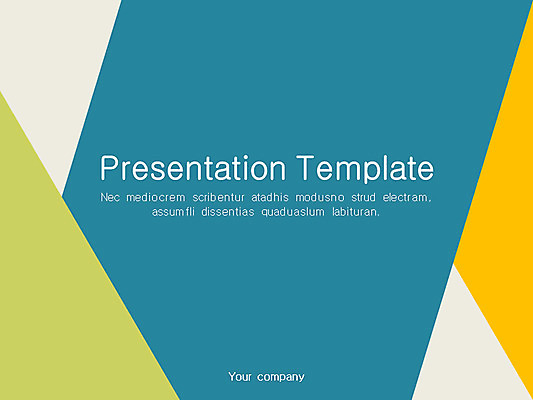 Presentation Template

Nec mediocrem scribentur atadhis modusno strud electram, assumfli dissentias quaduaslum labituran.

Your company